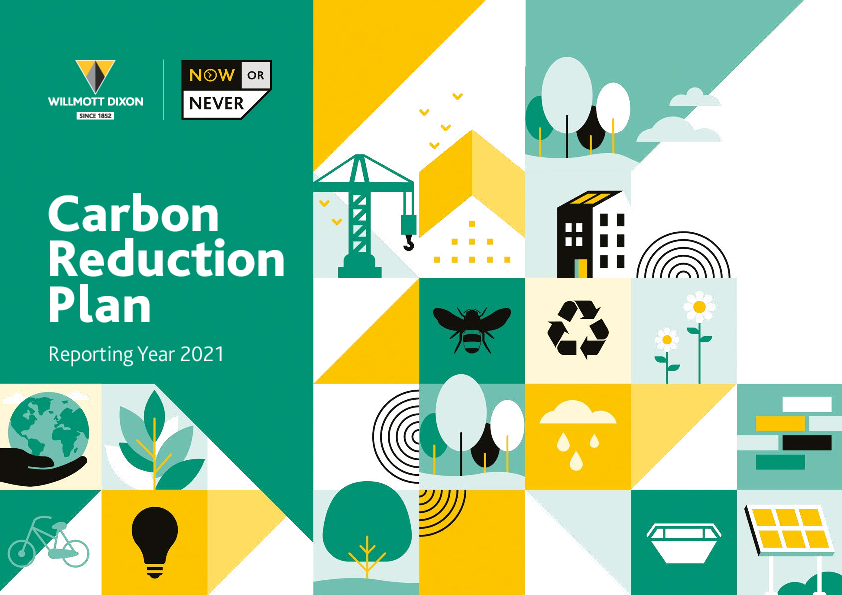 WILLMOTT DIXON
SINCE 1852

NOW OR NEVER

Carbon Reduction Plan

Reporting Year 2021